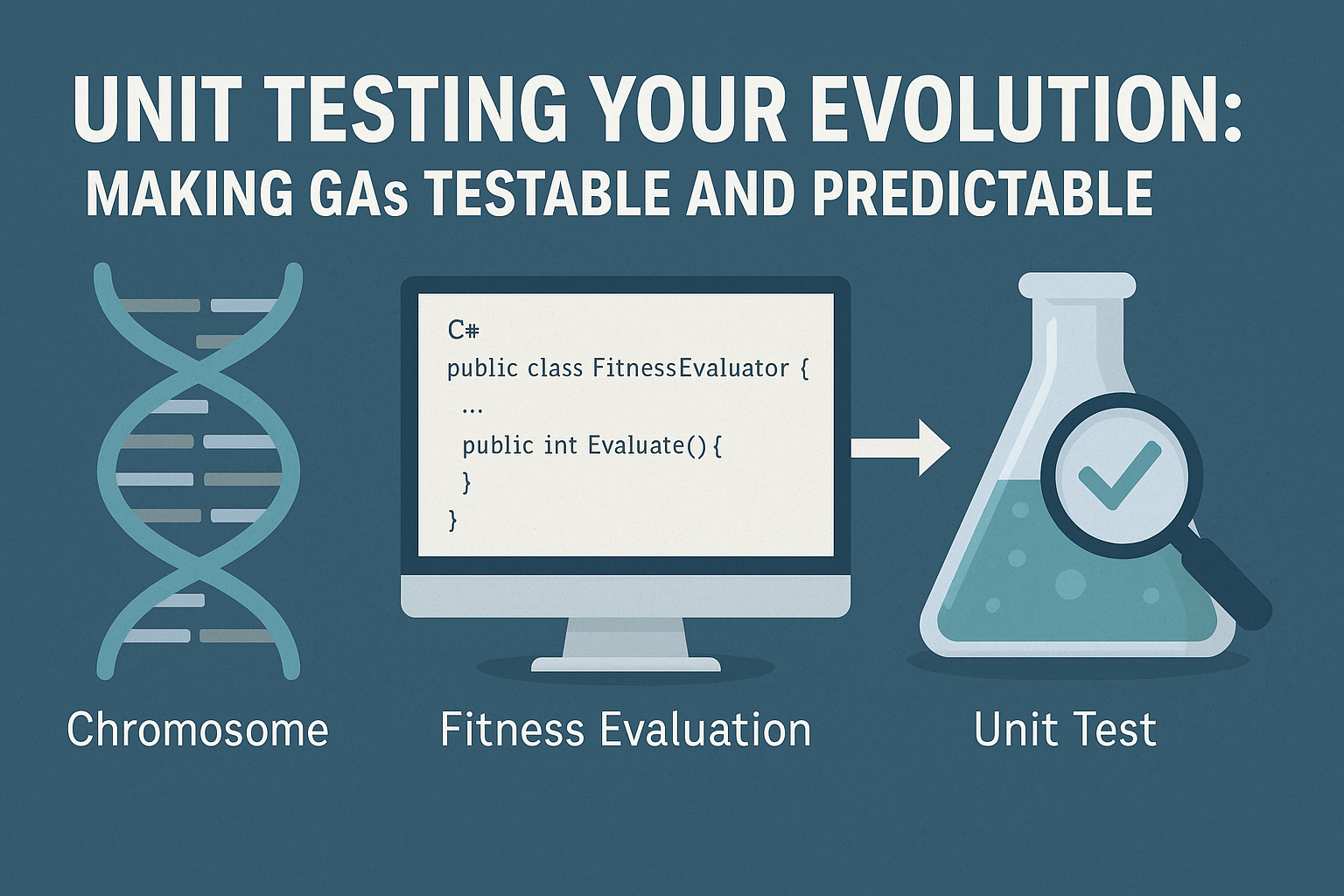 UNIT TESTING YOUR EVOLUTION:
MAKING GAs TESTABLE AND PREDICTABLE

C#
public class FitnessEvaluator {
...
public int Evaluate() {
}
}

Chromosome

Fitness Evaluation

Unit Test